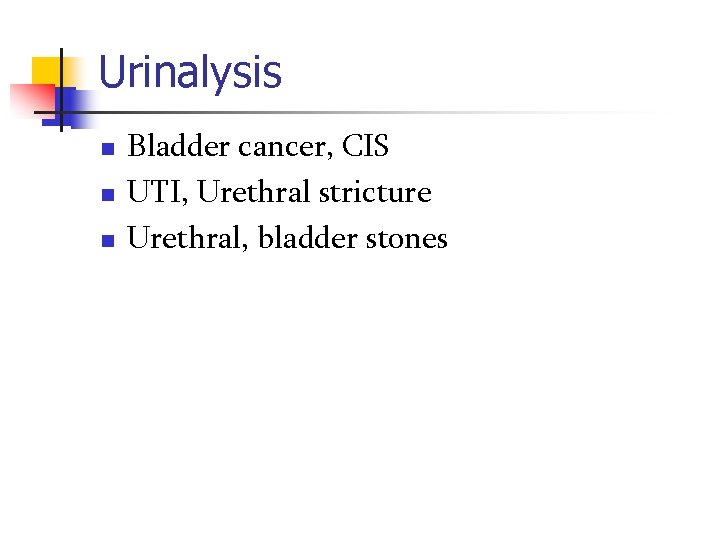 Urinalysis

- Bladder cancer, CIS
- UTI, Urethral stricture
- Urethral, bladder stones